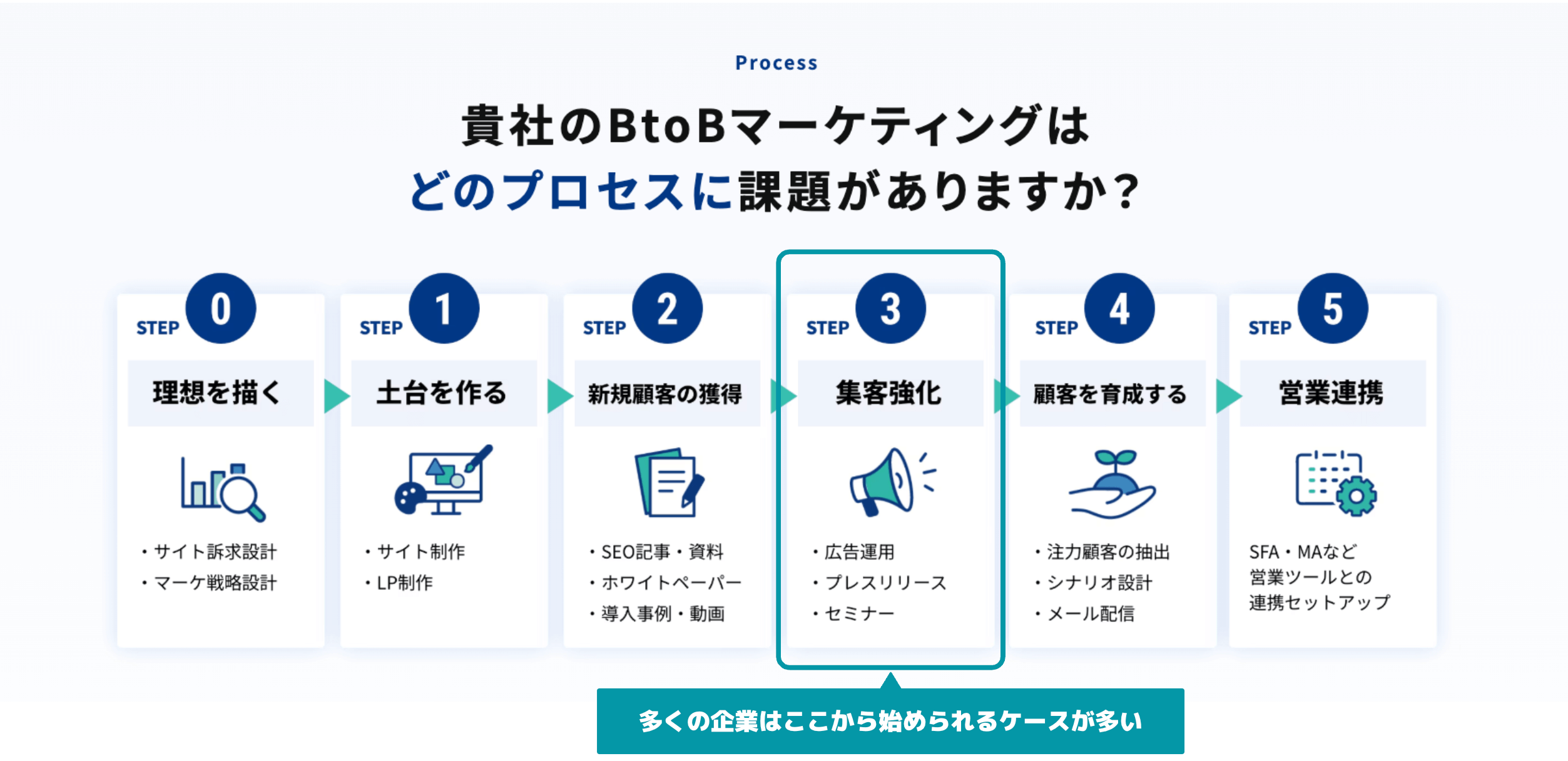 Process

貴社のBtoBマーケティングは
どのプロセスに課題がありますか？

STEP 0
理想を描く
・サイト訴求設計
・マーケ戦略設計

STEP 1
土台を作る
・サイト制作
・LP制作

STEP 2
新規顧客の獲得
・SEO記事・資料
・ホワイトペーパー
・導入事例・動画

STEP 3
集客強化
・広告運用
・プレスリリース
・セミナー

STEP 4
顧客を育成する
・注力顧客の抽出
・シナリオ設計
・メール配信

STEP 5
営業連携
SFA・MAなど
営業ツールとの
連携セットアップ

多くの企業はここから始められるケースが多い